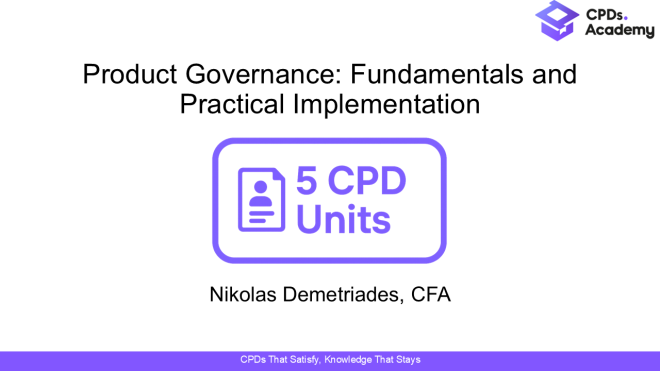 CPDs. Academy

Product Governance: Fundamentals and Practical Implementation

5 CPD Units

Nikolas Demetriades, CFA

CPDs That Satisfy, Knowledge That Stays